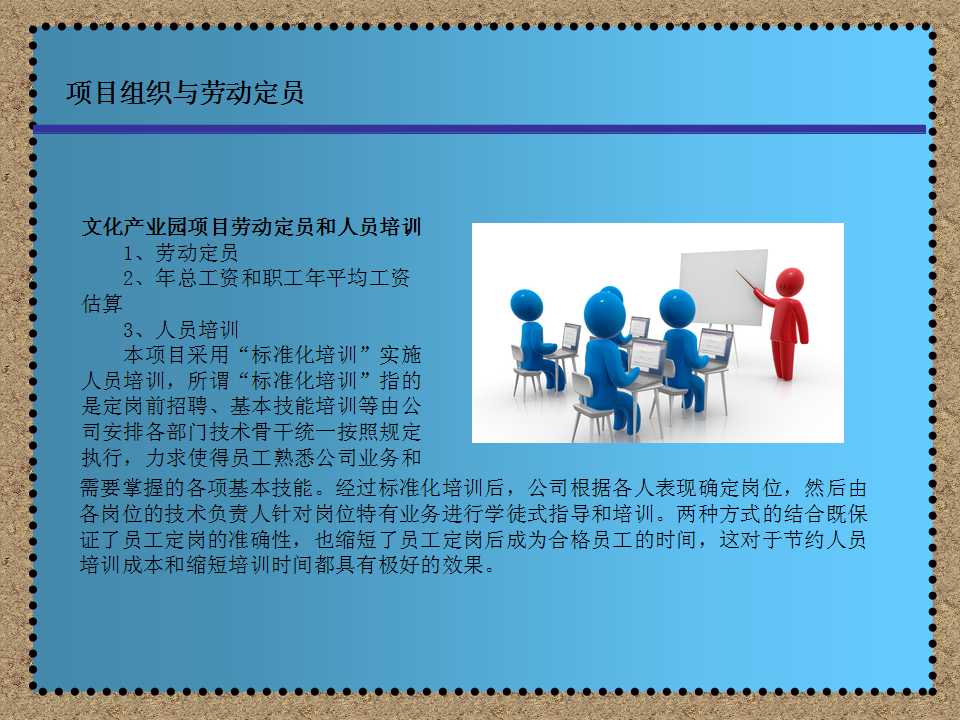 项目组织与劳动定员

文化产业园项目劳动定员和人员培训

1、劳动定员

2、年总工资和职工年平均工资估算

3、人员培训

本项目采用“标准化培训”实施人员培训，所谓“标准化培训”指的是定岗前招聘、基本技能培训等由公司安排各部门技术骨干统一按照规定执行，力求使得员工熟悉公司业务和需要掌握的各项基本技能。经过标准化培训后，公司根据各人表现确定岗位，然后由各岗位的技术负责人针对岗位特有业务进行学徒式指导和培训。两种方式的结合既保证了员工定岗的准确性，也缩短了员工定岗后成为合格员工的时间，这对于节约人员培训成本和缩短培训时间都具有极好的效果。